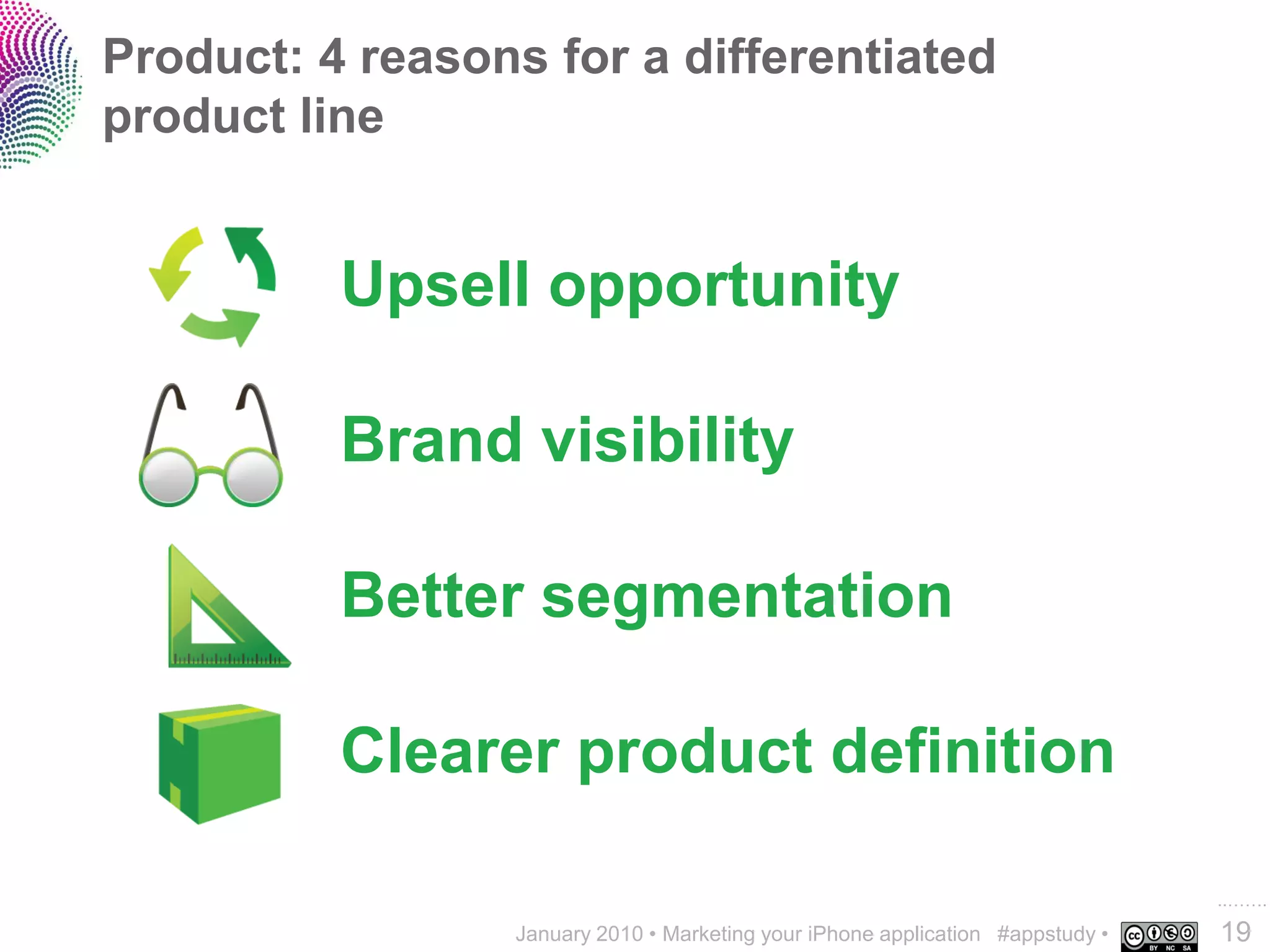 Product: 4 reasons for a differentiated product line

Upsell opportunity

Brand visibility

Better segmentation

Clearer product definition

January 2010 • Marketing your iPhone application #appstudy • cc BY NC SA 19